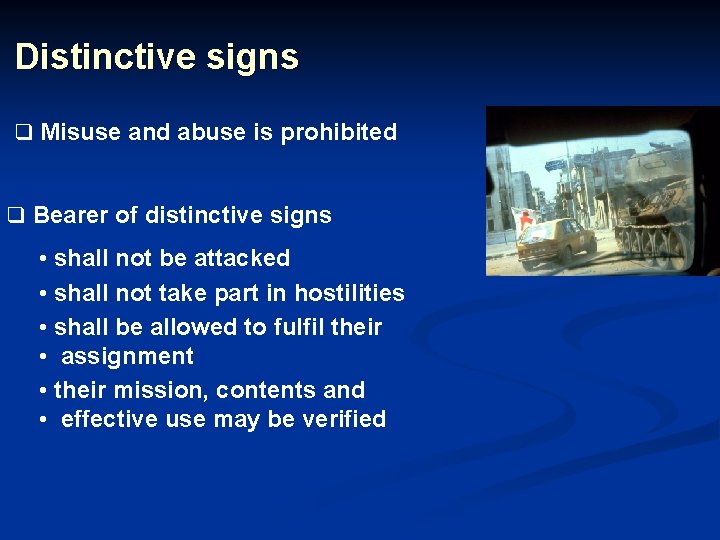 Distinctive signs

❑ Misuse and abuse is prohibited

❑ Bearer of distinctive signs

• shall not be attacked

• shall not take part in hostilities

• shall be allowed to fulfil their
• assignment

• their mission, contents and
• effective use may be verified